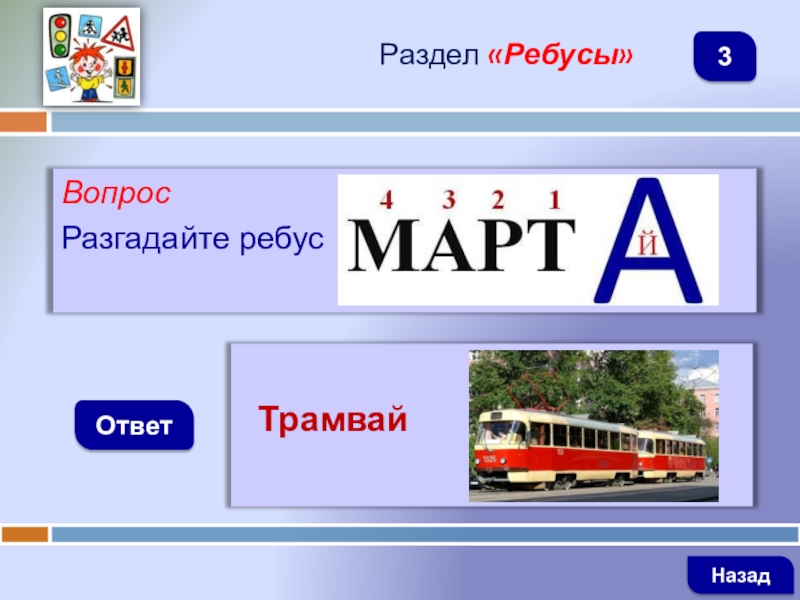 Раздел «Ребусы»

3

Вопрос

Разгадайте ребус

4 3 2 1
МАРТ

А
Й

Ответ

Трамвай

1325

Назад